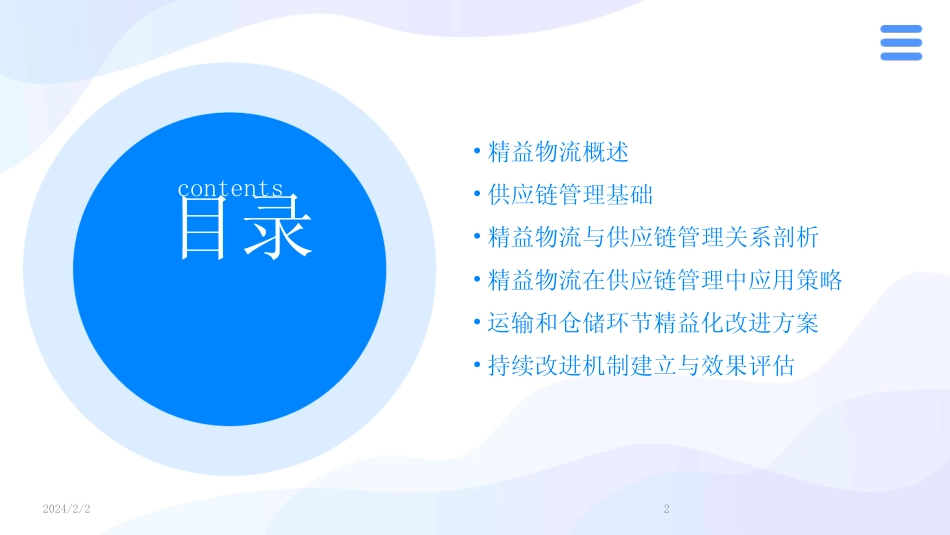 contents
目录

• 精益物流概述
• 供应链管理基础
• 精益物流与供应链管理关系剖析
• 精益物流在供应链管理中应用策略
• 运输和仓储环节精益化改进方案
• 持续改进机制建立与效果评估

2024/2/2

2